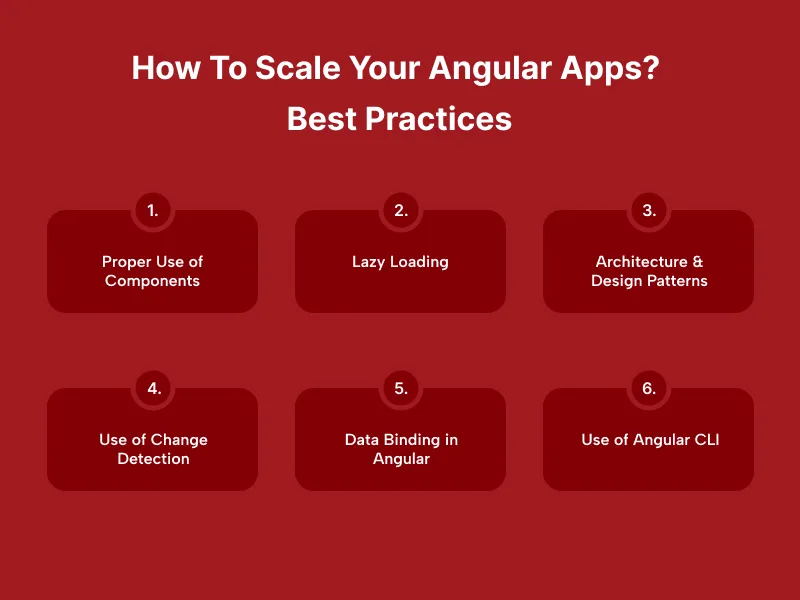 How To Scale Your Angular Apps?
Best Practices

1.
Proper Use of Components

2.
Lazy Loading

3.
Architecture & Design Patterns

4.
Use of Change Detection

5.
Data Binding in Angular

6.
Use of Angular CLI